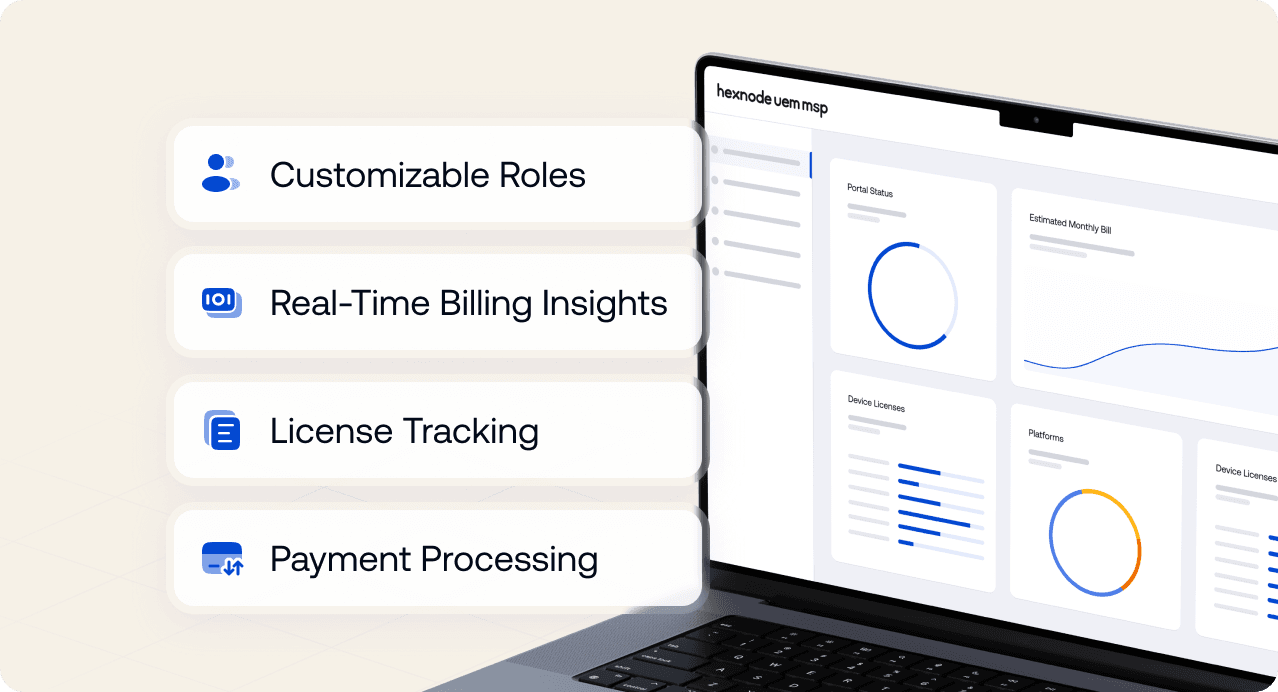 Customizable Roles

Real-Time Billing Insights

License Tracking

Payment Processing

hexnode uem msp

Portal Status

Estimated Monthly Bill

Device Licenses

Platforms

Device Licenses